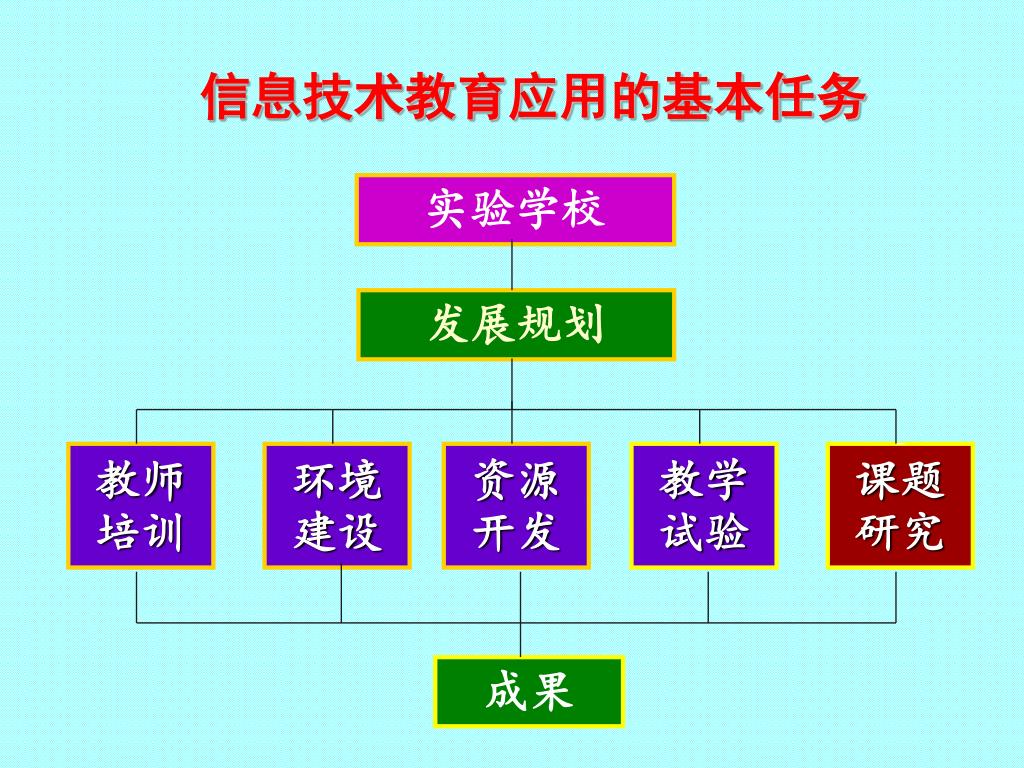 信息技术教育应用的基本任务

实验学校

发展规划

教师培训

环境建设

资源开发

教学试验

课题研究

成果